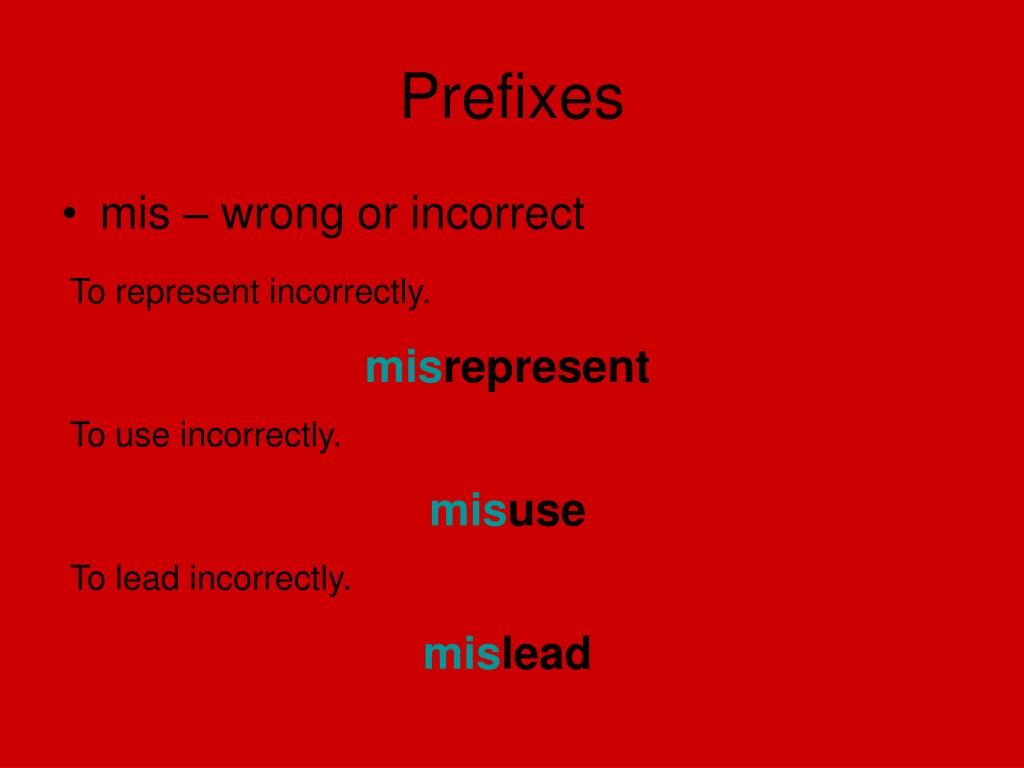 Prefixes

• mis – wrong or incorrect

To represent incorrectly.

misrepresent

To use incorrectly.

misuse

To lead incorrectly.

mislead